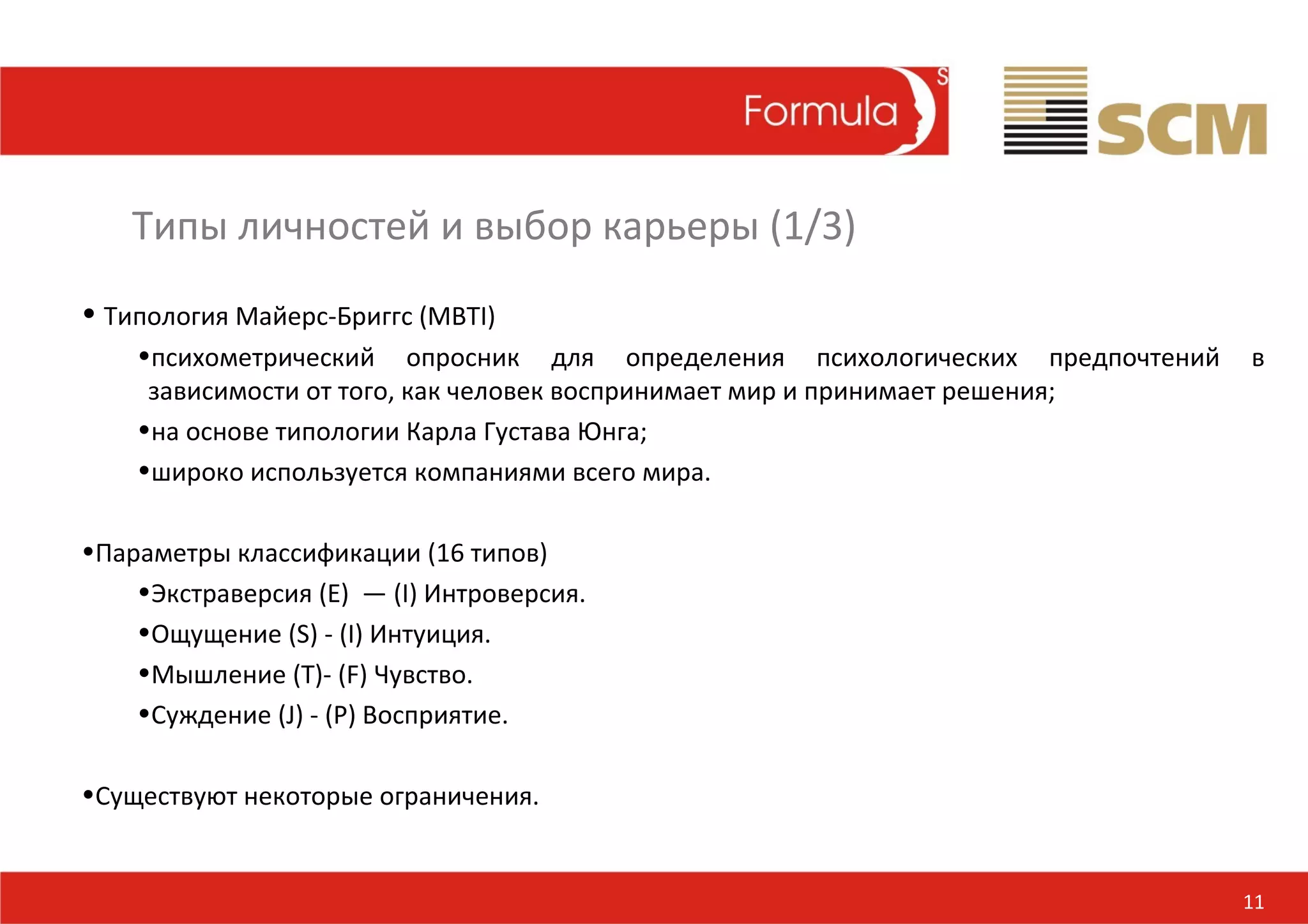 Formula S

SCM

Типы личностей и выбор карьеры (1/3)

• Типология Майерс-Бриггс (MBTI)

•психометрический опросник для определения психологических предпочтений в зависимости от того, как человек воспринимает мир и принимает решения;

•на основе типологии Карла Густава Юнга;

•широко используется компаниями всего мира.

•Параметры классификации (16 типов)

•Экстраверсия (E) — (I) Интроверсия.

•Ощущение (S) - (I) Интуиция.

•Мышление (T)- (F) Чувство.

•Суждение (J) - (P) Восприятие.

•Существуют некоторые ограничения.

11